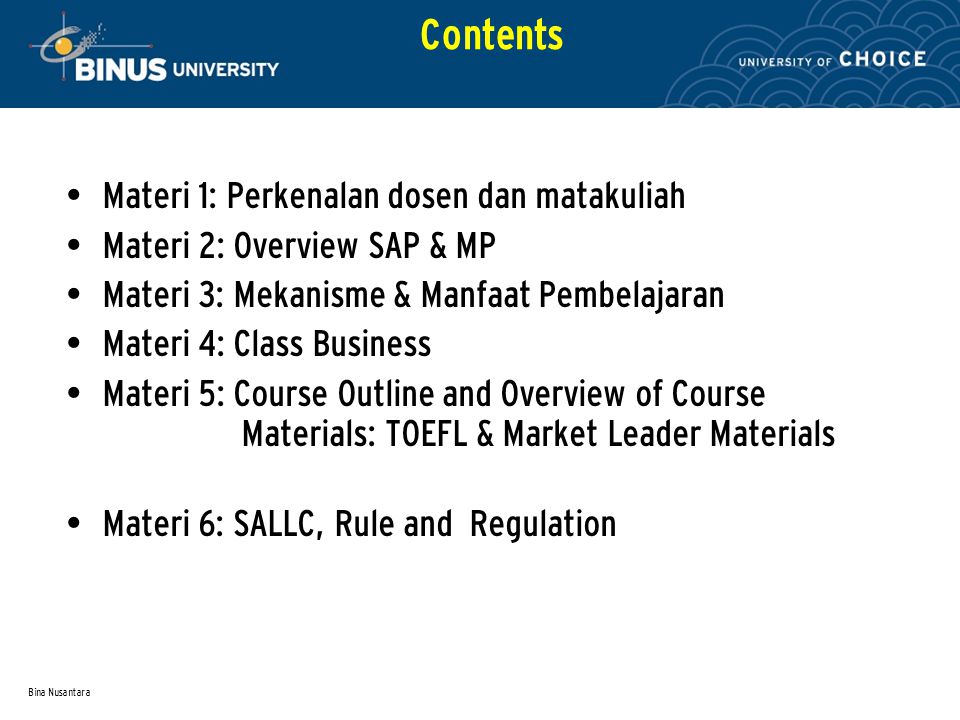 BINUS UNIVERSITY

Contents

UNIVERSITY OF CHOICE

• Materi 1: Perkenalan dosen dan matakuliah
• Materi 2: Overview SAP & MP
• Materi 3: Mekanisme & Manfaat Pembelajaran
• Materi 4: Class Business
• Materi 5: Course Outline and Overview of Course Materials: TOEFL & Market Leader Materials

• Materi 6: SALLC, Rule and Regulation

Bina Nusantara